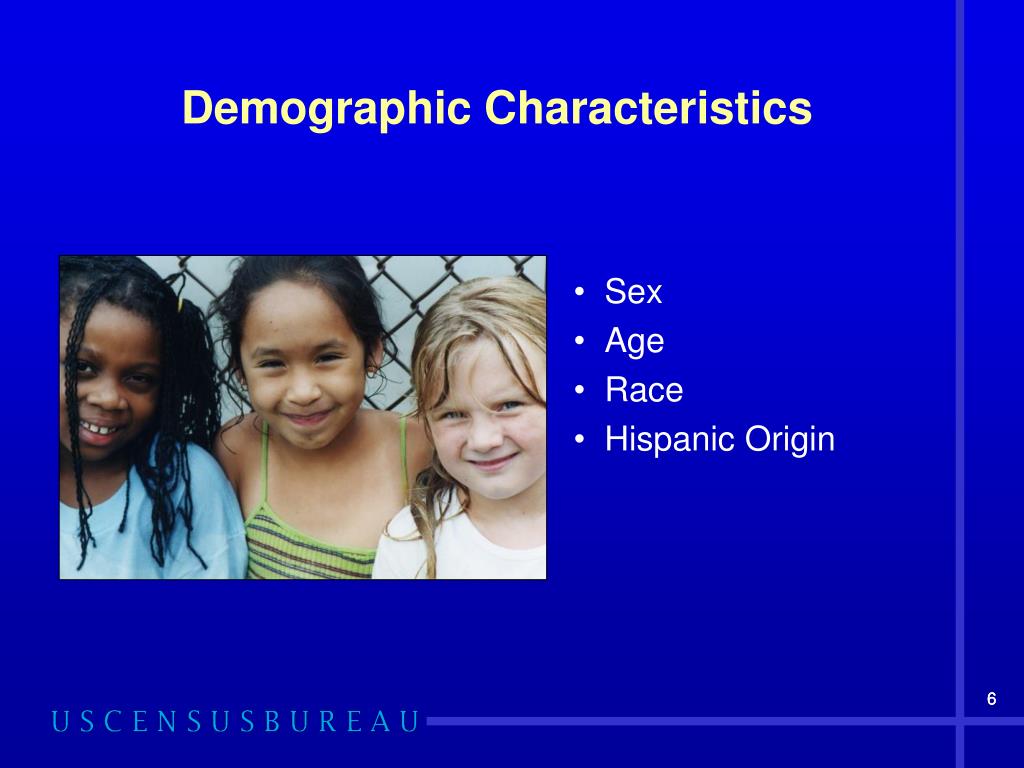 Demographic Characteristics

• Sex
• Age
• Race
• Hispanic Origin

6

USCENSUSBUREAU